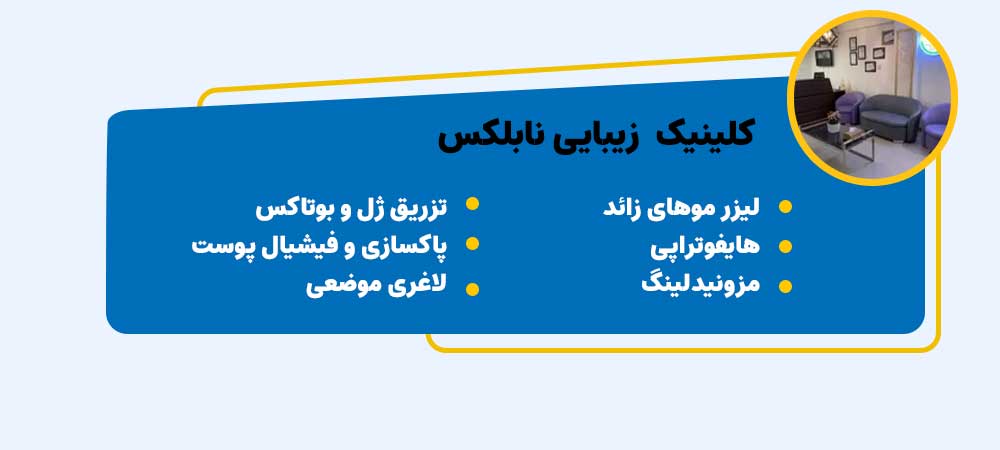 کلینیک زیبایی نابلکس

• لیزر موهای زائد
• هایفوتراپی
• مزونیدلینگ

• تزریق ژل و بوتاکس
• پاکسازی و فیشیال پوست
• لاغری موضعی